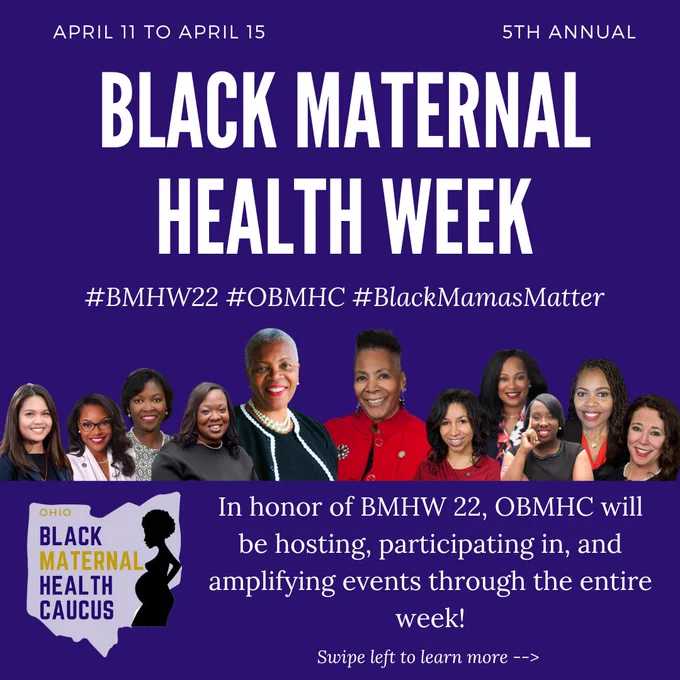 APRIL 11 TO APRIL 15

5TH ANNUAL

BLACK MATERNAL HEALTH WEEK

#BMHW22 #OBMHC #BlackMamasMatter

OHIO
BLACK
MATERNAL
HEALTH
CAUCUS

In honor of BMHW 22, OBMHC will be hosting, participating in, and amplifying events through the entire week!

Swipe left to learn more -->